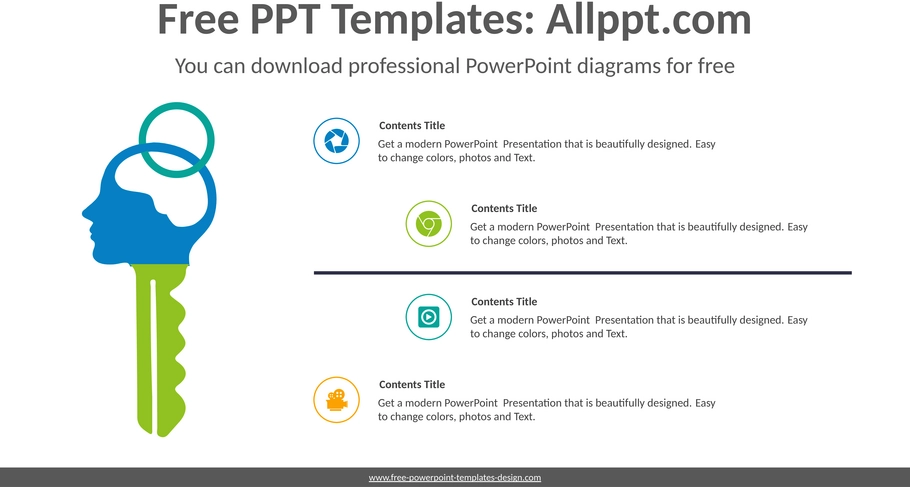 Free PPT Templates: Allppt.com

You can download professional PowerPoint diagrams for free

Contents Title

Get a modern PowerPoint Presentation that is beautifully designed. Easy to change colors, photos and Text.

Contents Title

Get a modern PowerPoint Presentation that is beautifully designed. Easy to change colors, photos and Text.

Contents Title

Get a modern PowerPoint Presentation that is beautifully designed. Easy to change colors, photos and Text.

Contents Title

Get a modern PowerPoint Presentation that is beautifully designed. Easy to change colors, photos and Text.

www.free-powerpoint-templates-design.com